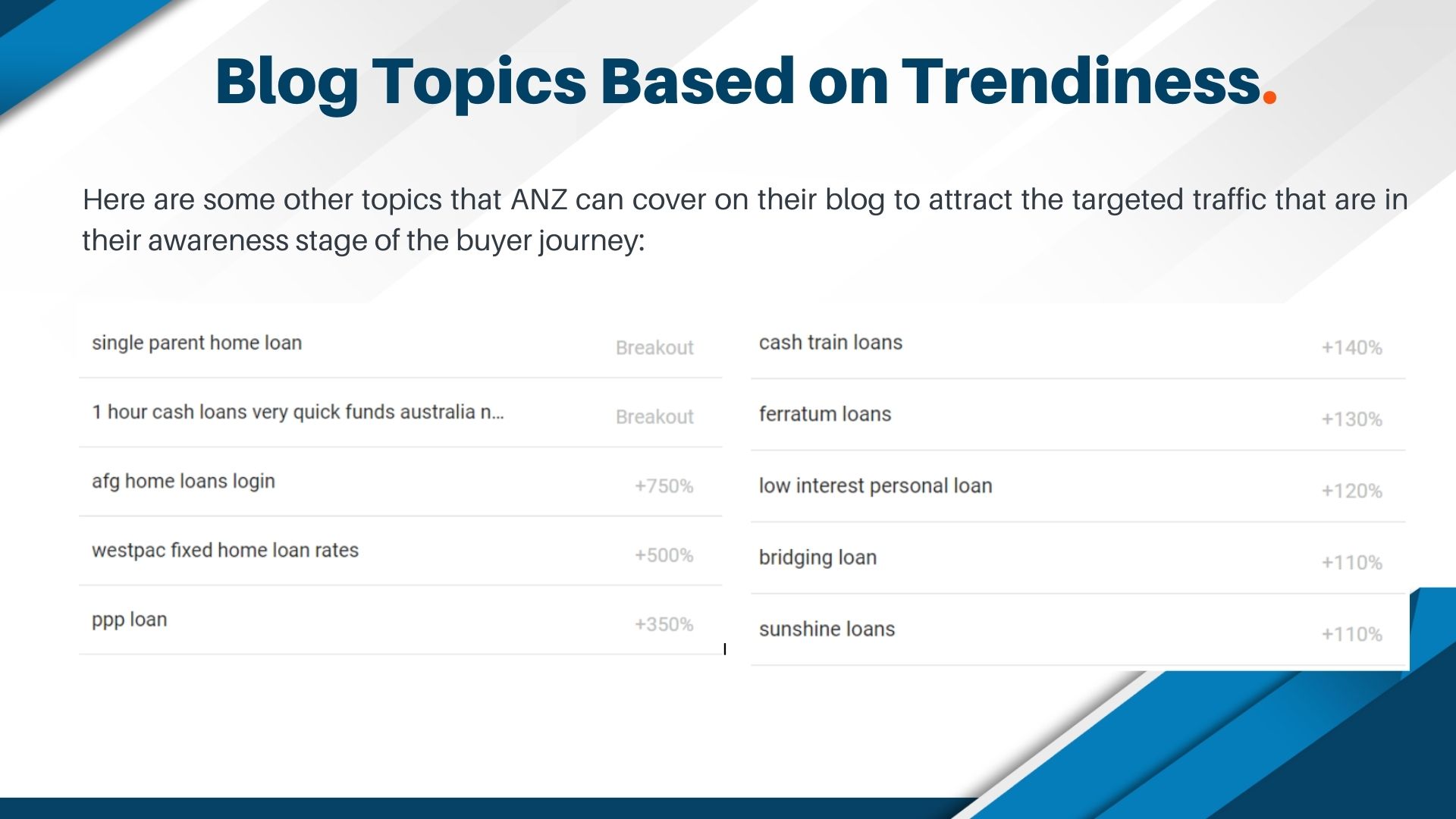 Blog Topics Based on Trendiness.

Here are some other topics that ANZ can cover on their blog to attract the targeted traffic that are in their awareness stage of the buyer journey:

| | |
|---|---|
| single parent home loan | Breakout |
| 1 hour cash loans very quick funds australia n... | Breakout |
| afg home loans login | +750% |
| westpac fixed home loan rates | +500% |
| ppp loan | +350% |

| | |
|---|---|
| cash train loans | +140% |
| ferratum loans | +130% |
| low interest personal loan | +120% |
| bridging loan | +110% |
| sunshine loans | +110% |